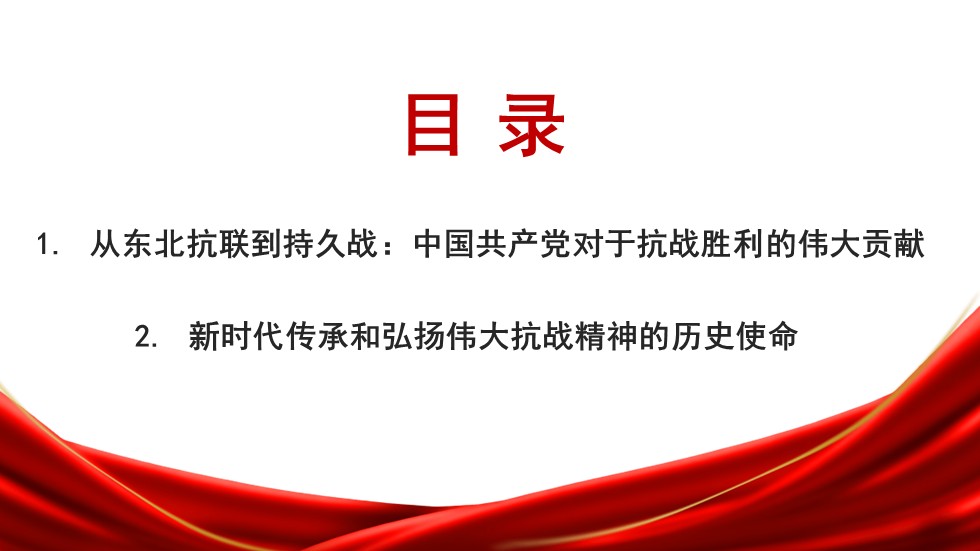 目 录

1. 从东北抗联到持久战：中国共产党对于抗战胜利的伟大贡献

2. 新时代传承和弘扬伟大抗战精神的历史使命